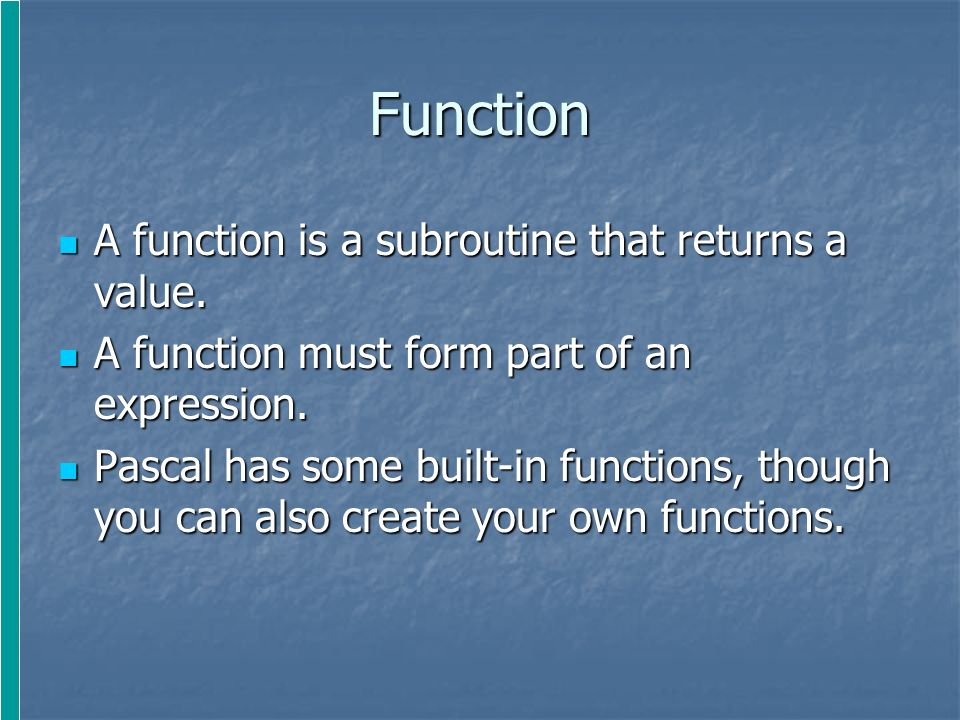 Function

- A function is a subroutine that returns a value.
- A function must form part of an expression.
- Pascal has some built-in functions, though you can also create your own functions.